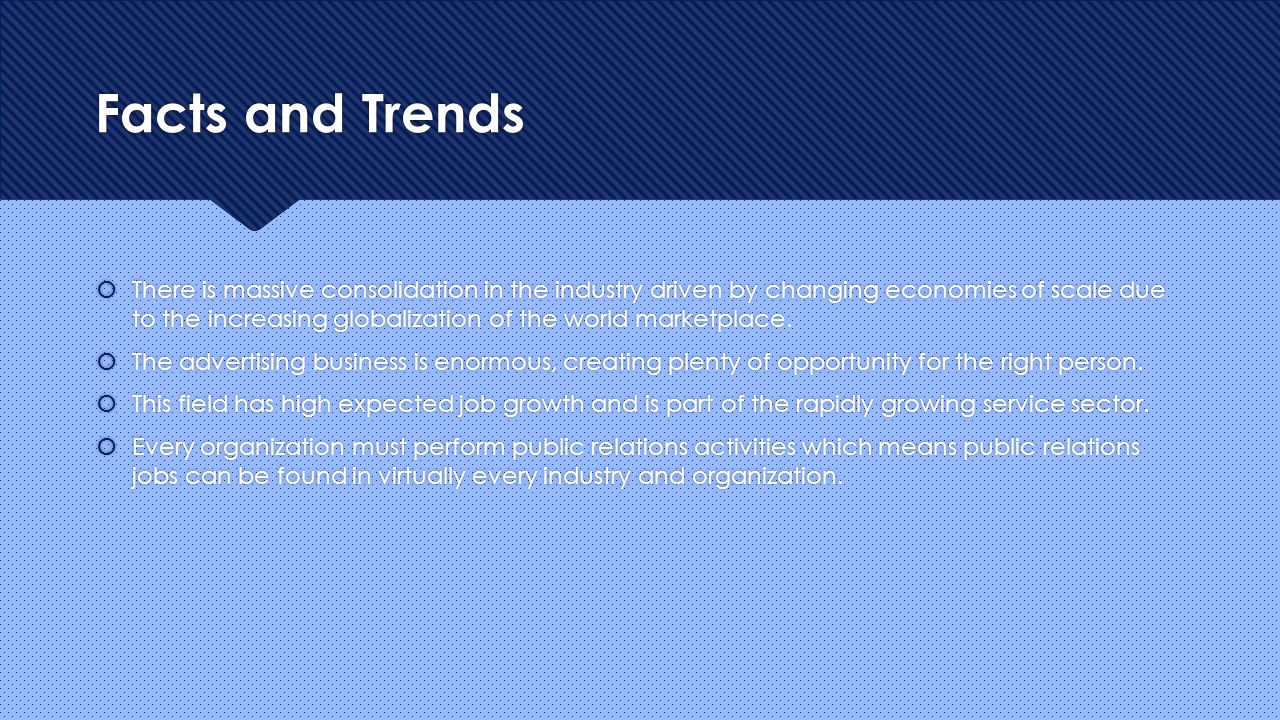 Facts and Trends

There is massive consolidation in the industry driven by changing economies of scale due to the increasing globalization of the world marketplace.

The advertising business is enormous, creating plenty of opportunity for the right person.

This field has high expected job growth and is part of the rapidly growing service sector.

Every organization must perform public relations activities which means public relations jobs can be found in virtually every industry and organization.